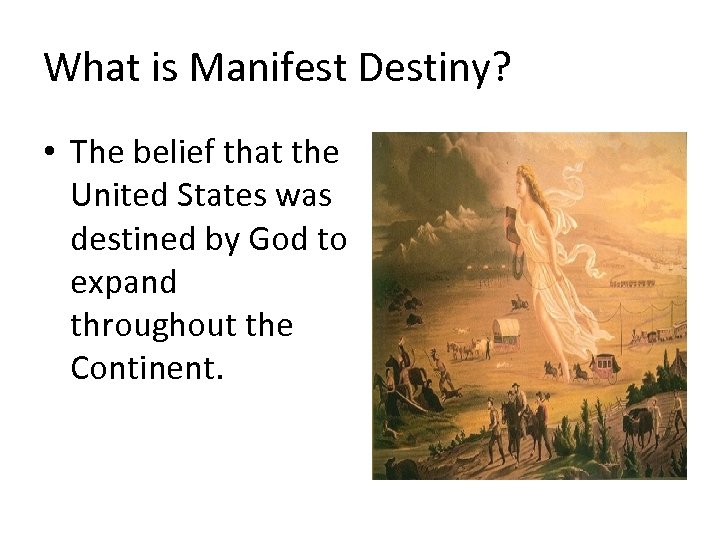 What is Manifest Destiny?

• The belief that the United States was destined by God to expand throughout the Continent.